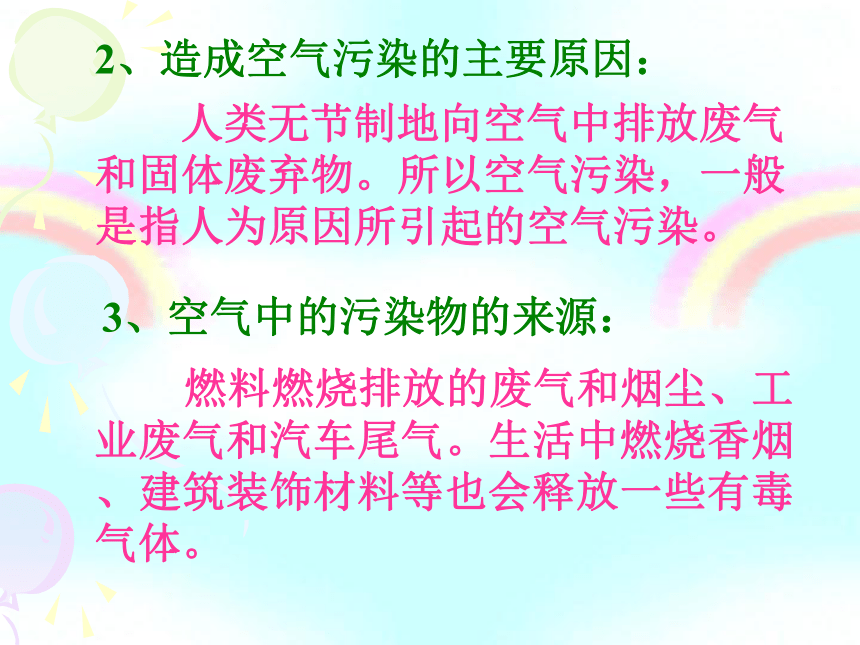 2、造成空气污染的主要原因：

人类无节制地向空气中排放废气和固体废弃物。所以空气污染，一般是指人为原因所引起的空气污染。

3、空气中的污染物的来源：

燃料燃烧排放的废气和烟尘、工业废气和汽车尾气。生活中燃烧香烟、建筑装饰材料等也会释放一些有毒气体。